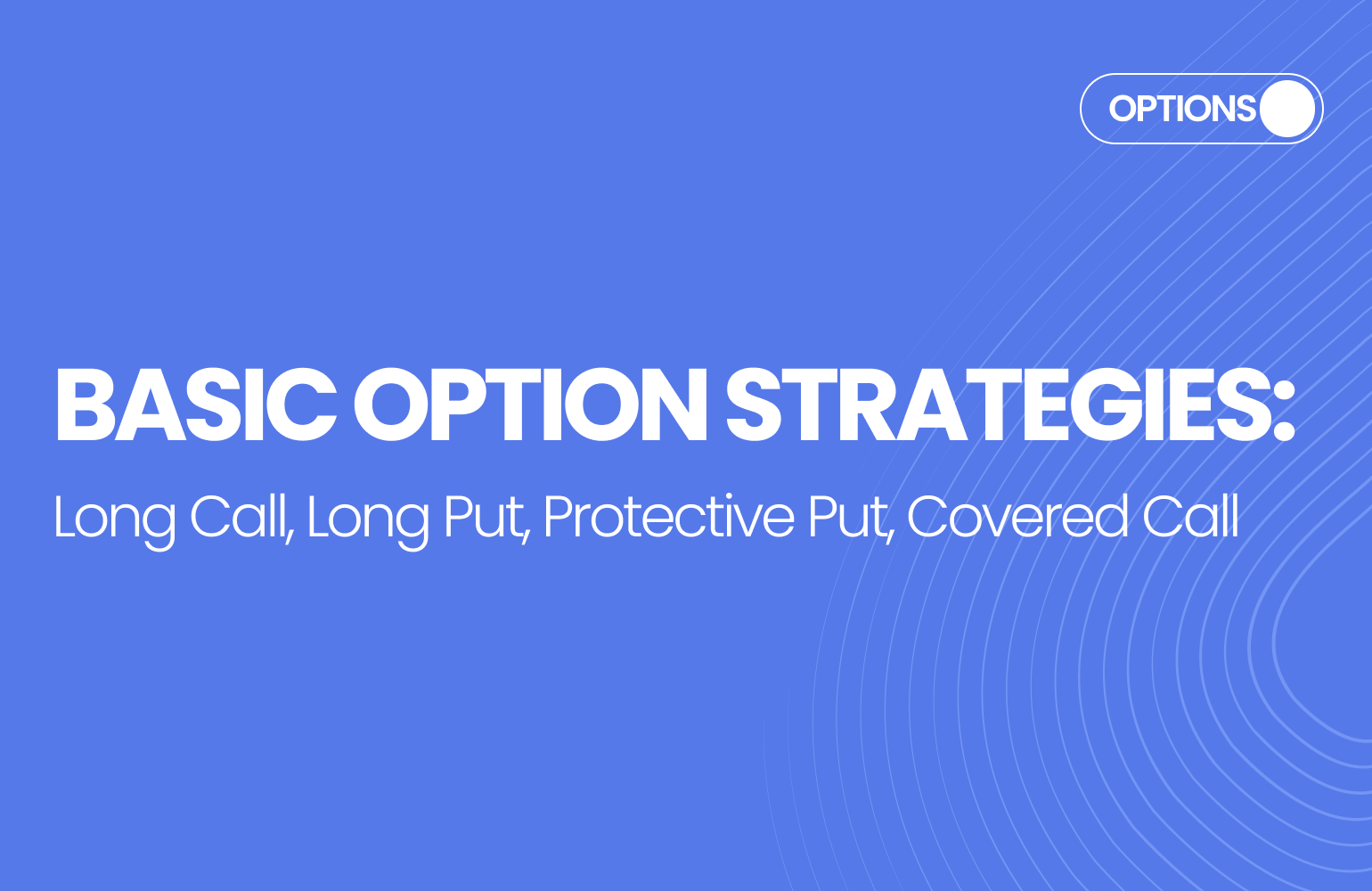 OPTIONS

BASIC OPTION STRATEGIES:

Long Call, Long Put, Protective Put, Covered Call